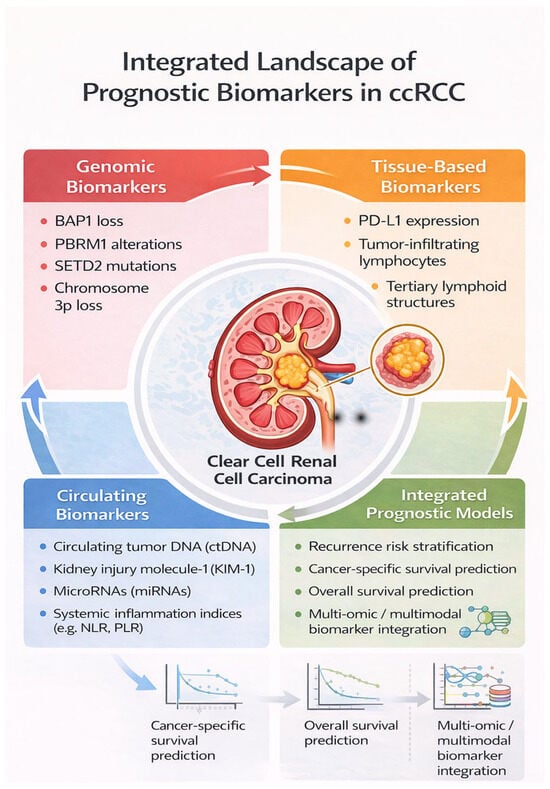 Integrated Landscape of Prognostic Biomarkers in ccRCC

Genomic Biomarkers

- BAP1 loss
- PBRM1 alterations
- SETD2 mutations
- Chromosome 3p loss

Tissue-Based Biomarkers

- PD-L1 expression
- Tumor-infiltrating lymphocytes
- Tertiary lymphoid structures

Clear Cell Renal Cell Carcinoma

Circulating Biomarkers

- Circulating tumor DNA (ctDNA)
- Kidney injury molecule-1 (KIM-1)
- MicroRNAs (miRNAs)
- Systemic inflammation indices (e.g. NLR, PLR)

Integrated Prognostic Models

- Recurrence risk stratification
- Cancer-specific survival prediction
- Overall survival prediction
- Multi-omic / multimodal biomarker integration

Cancer-specific survival prediction

Overall survival prediction

Multi-omic / multimodal biomarker integration